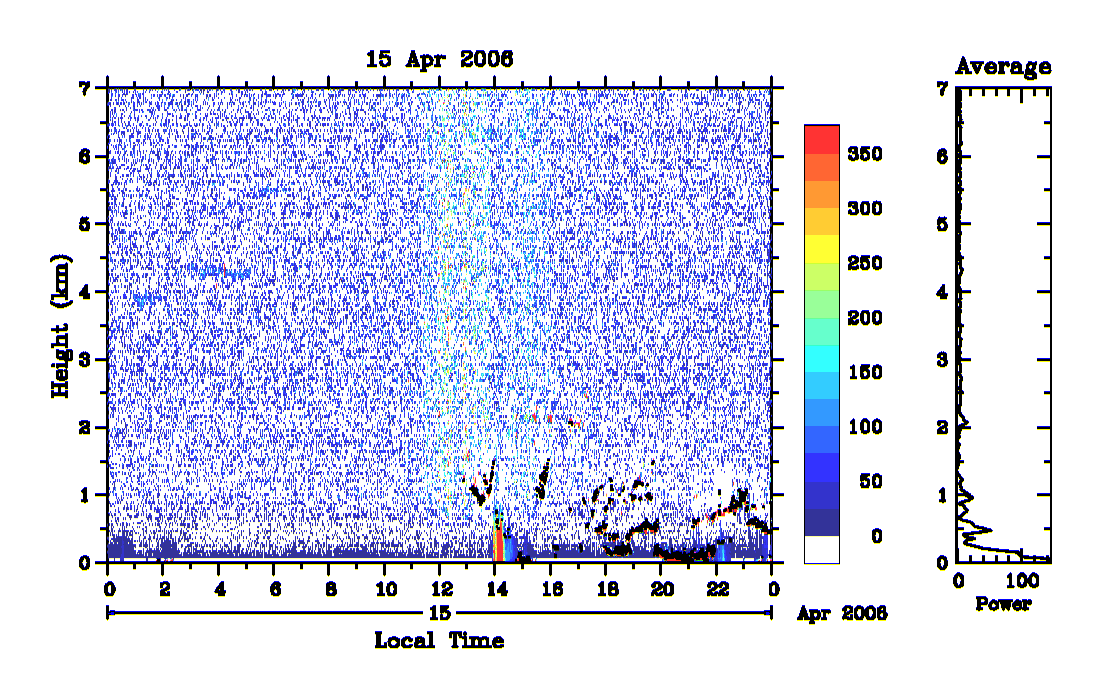 15 Apr 2006

Height (km)

7
6
5
4
3
2
1
0

0 2 4 6 8 10 12 14 16 18 20 22 0

15

Apr 2006

Local Time

350
300
250
200
150
100
50
0

Average

7
6
5
4
3
2
1
0

0 100

Power